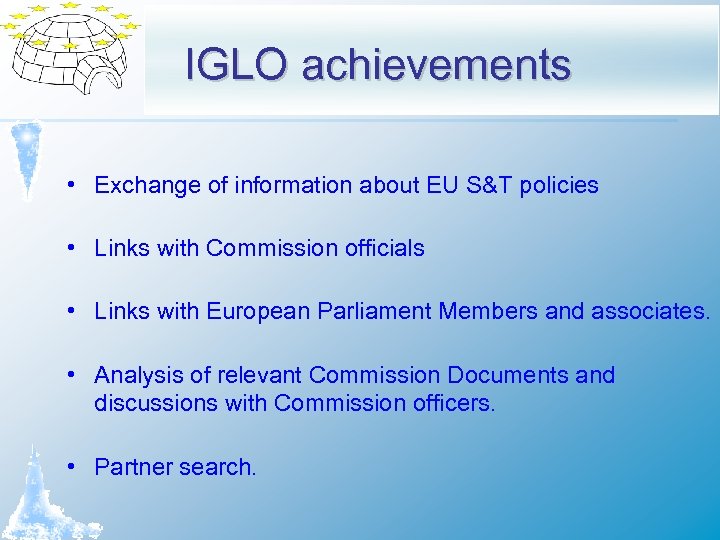 IGLO achievements

• Exchange of information about EU S&T policies

• Links with Commission officials

• Links with European Parliament Members and associates.

• Analysis of relevant Commission Documents and discussions with Commission officers.

• Partner search.